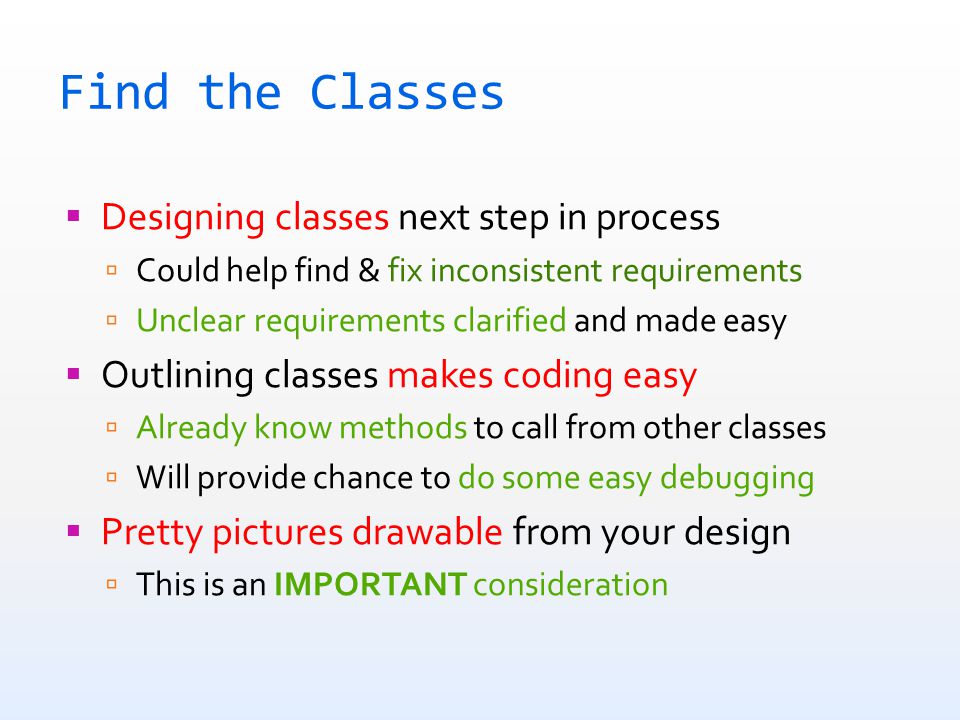 Find the Classes

- Designing classes next step in process
  - Could help find & fix inconsistent requirements
  - Unclear requirements clarified and made easy
- Outlining classes makes coding easy
  - Already know methods to call from other classes
  - Will provide chance to do some easy debugging
- Pretty pictures drawable from your design
  - This is an IMPORTANT consideration